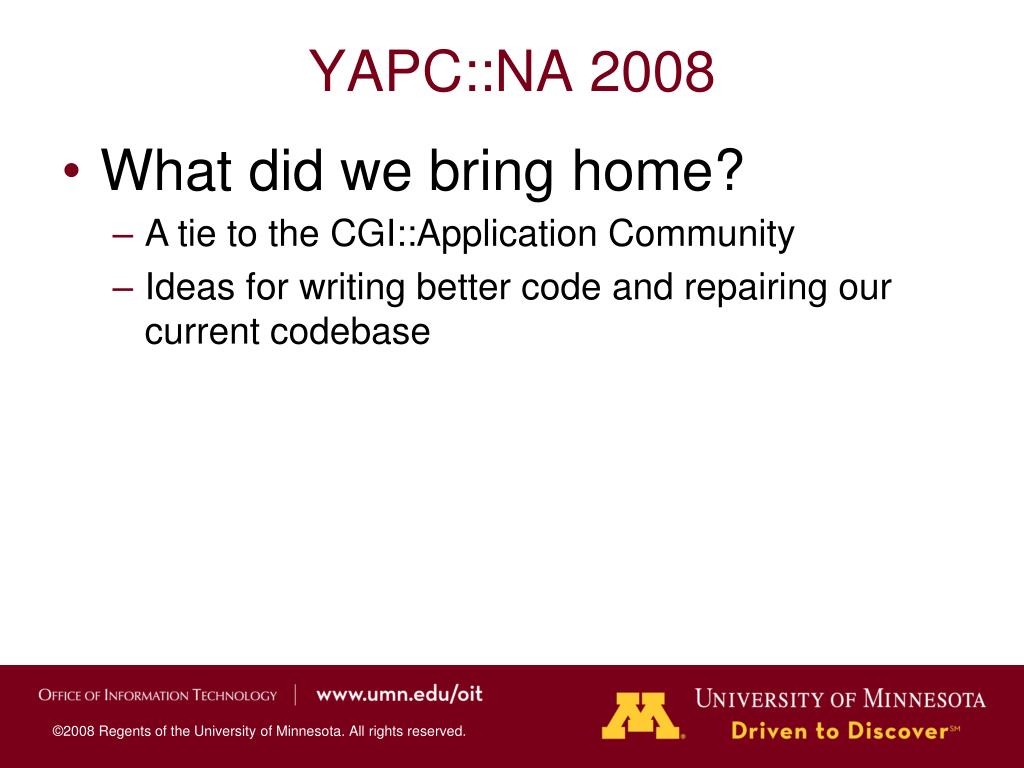 YAPC::NA 2008

• What did we bring home?
– A tie to the CGI::Application Community
– Ideas for writing better code and repairing our current codebase

OFFICE OF INFORMATION TECHNOLOGY | www.umn.edu/oit

©2008 Regents of the University of Minnesota. All rights reserved.

M

UNIVERSITY OF MINNESOTA
Driven to Discover℠